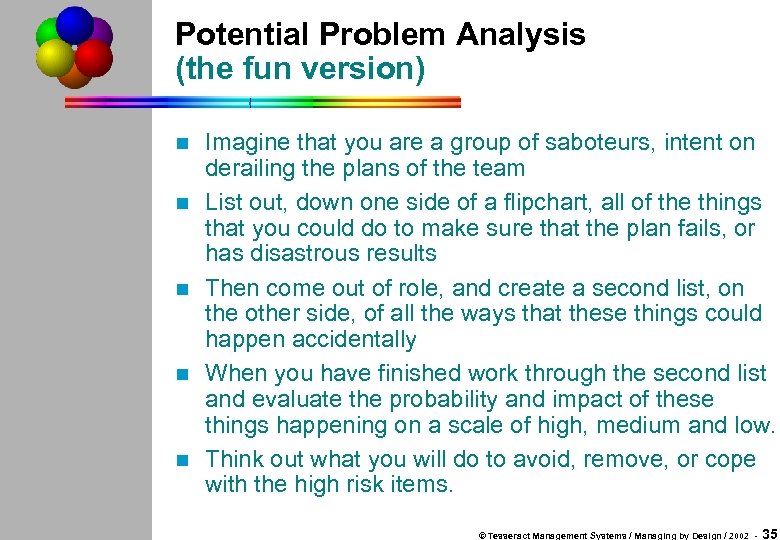 Potential Problem Analysis
(the fun version)

- Imagine that you are a group of saboteurs, intent on derailing the plans of the team
- List out, down one side of a flipchart, all of the things that you could do to make sure that the plan fails, or has disastrous results
- Then come out of role, and create a second list, on the other side, of all the ways that these things could happen accidentally
- When you have finished work through the second list and evaluate the probability and impact of these things happening on a scale of high, medium and low.
- Think out what you will do to avoid, remove, or cope with the high risk items.

© Tesseract Management Systems / Managing by Design / 2002 - 35